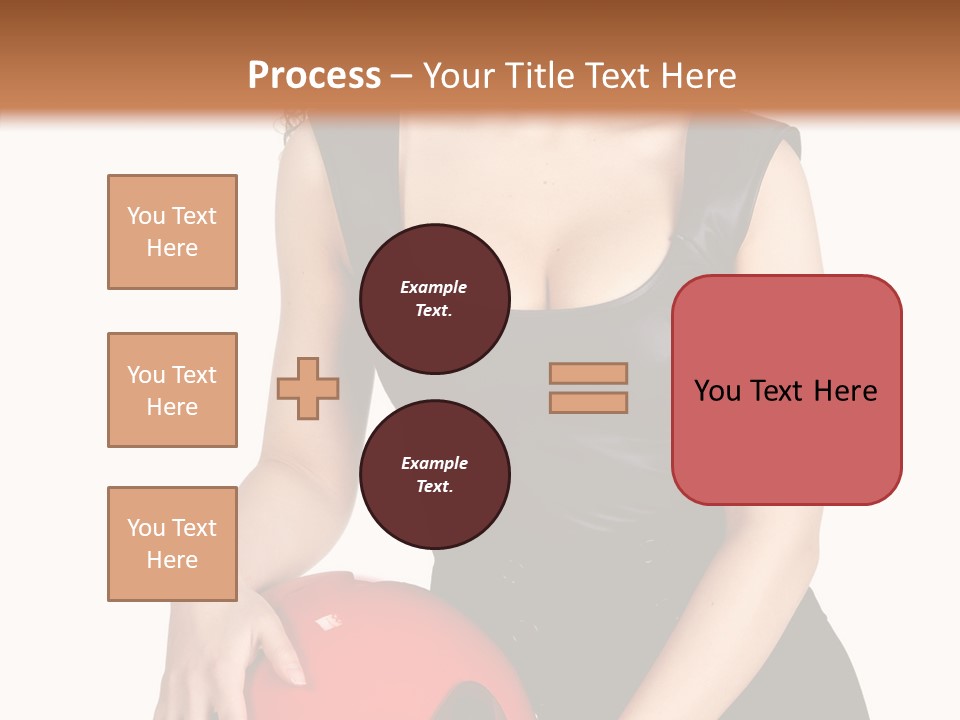 Process – Your Title Text Here

You Text Here

You Text Here

You Text Here

Example Text.

Example Text.

You Text Here